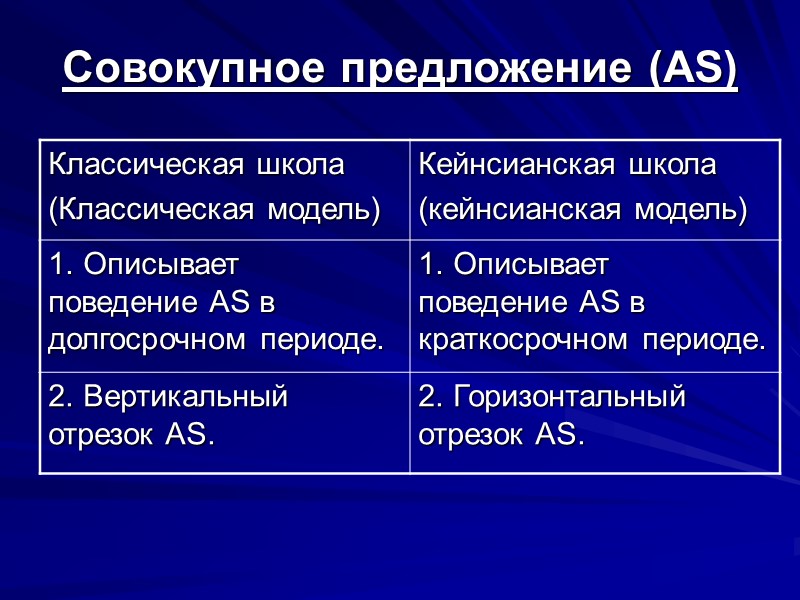 Совокупное предложение (AS)

| Классическая школа (Классическая модель) | Кейнсианская школа (кейнсианская модель) |
|---|---|
| 1. Описывает поведение AS в долгосрочном периоде. | 1. Описывает поведение AS в краткосрочном периоде. |
| 2. Вертикальный отрезок AS. | 2. Горизонтальный отрезок AS. |